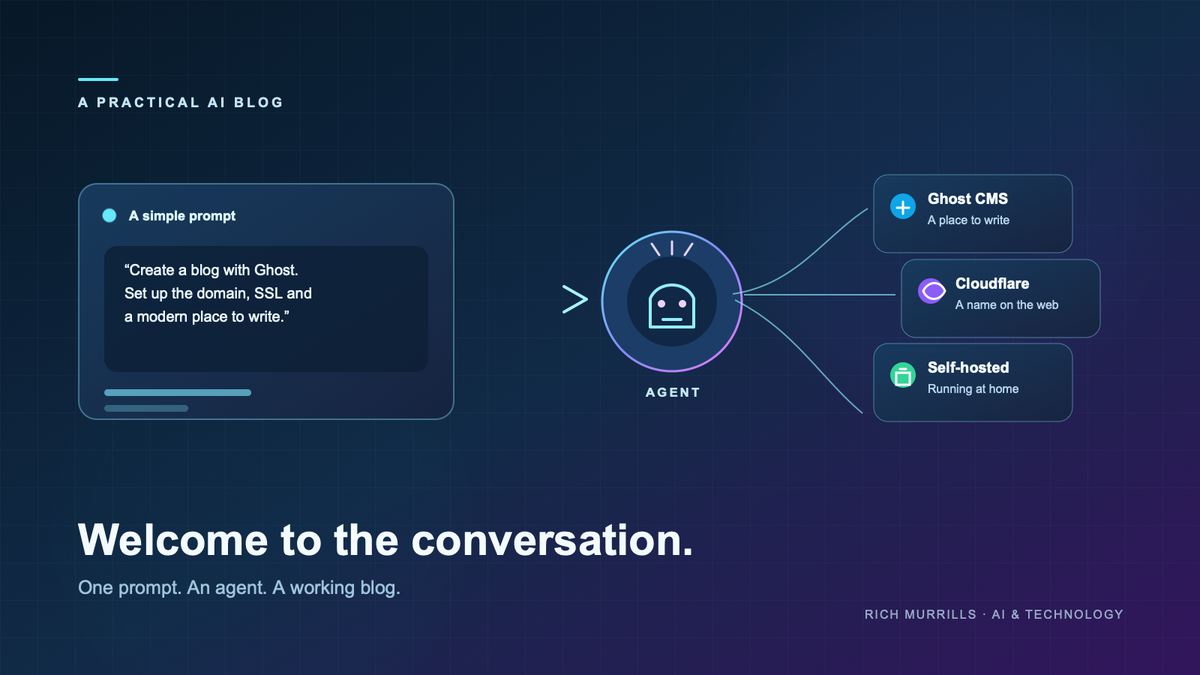 A PRACTICAL AI BLOG

A simple prompt

“Create a blog with Ghost. Set up the domain, SSL and a modern place to write.”

AGENT

Ghost CMS
A place to write

Cloudflare
A name on the web

Self-hosted
Running at home

Welcome to the conversation.

One prompt. An agent. A working blog.

RICH MURRILLS · AI & TECHNOLOGY